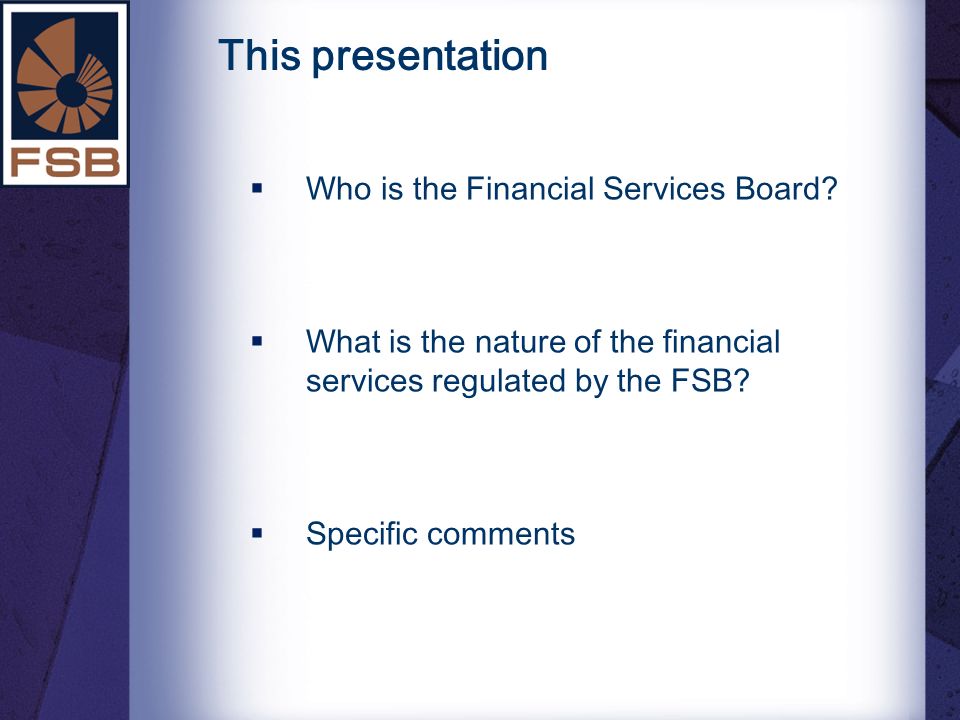 FSB

This presentation

▪ Who is the Financial Services Board?

▪ What is the nature of the financial services regulated by the FSB?

▪ Specific comments